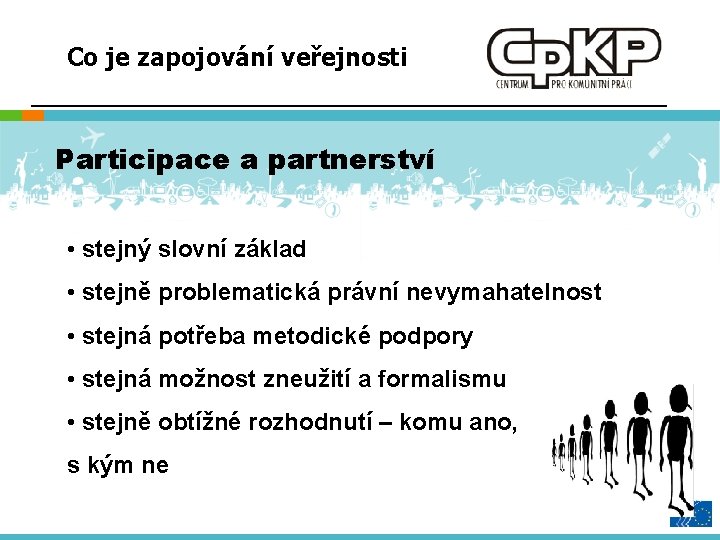 Co je zapojování veřejnosti

CpKP
CENTRUM PRO KOMUNITNÍ PRÁCI

Participace a partnerství

• stejný slovní základ

• stejně problematická právní nevymahatelnost

• stejná potřeba metodické podpory

• stejná možnost zneužití a formalismu

• stejně obtížné rozhodnutí – komu ano, s kým ne